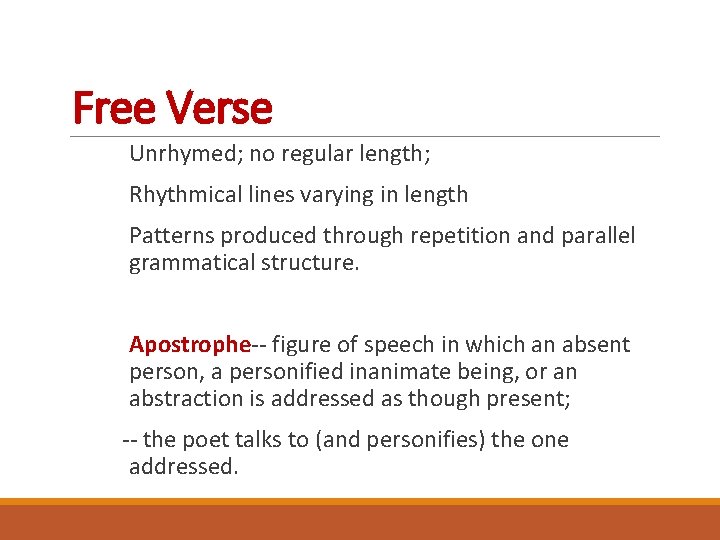 Free Verse

Unrhymed; no regular length;

Rhythmical lines varying in length

Patterns produced through repetition and parallel grammatical structure.

Apostrophe-- figure of speech in which an absent person, a personified inanimate being, or an abstraction is addressed as though present;

-- the poet talks to (and personifies) the one addressed.